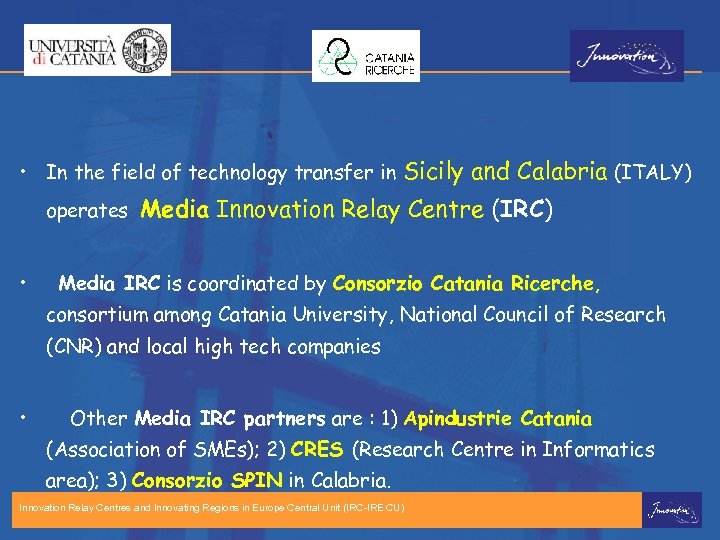 UNIVERSITÀ di CATANIA

CATANIA RICERCHE

Innovation

• In the field of technology transfer in Sicily and Calabria (ITALY) operates Media Innovation Relay Centre (IRC)

• Media IRC is coordinated by Consorzio Catania Ricerche, consortium among Catania University, National Council of Research (CNR) and local high tech companies

• Other Media IRC partners are : 1) Apindustrie Catania (Association of SMEs); 2) CRES (Research Centre in Informatics area); 3) Consorzio SPIN in Calabria.

Innovation Relay Centres and Innovating Regions in Europe Central Unit (IRC-IRE CU)

Innovation